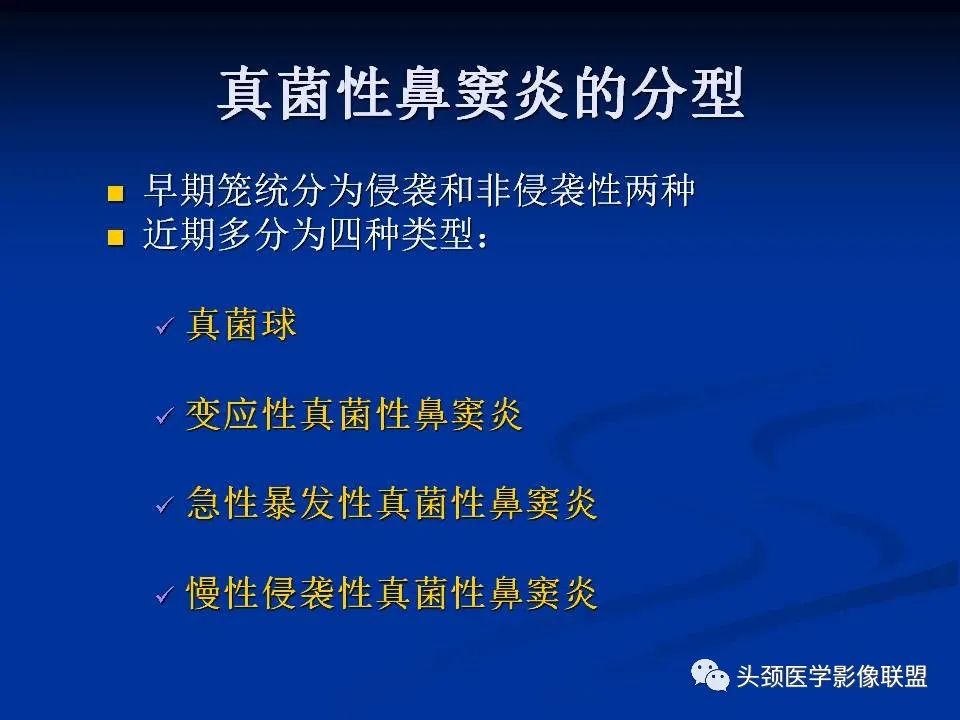 真菌性鼻窦炎的分型

■ 早期笼统分为侵袭和非侵袭性两种
■ 近期多分为四种类型：

✓ 真菌球

✓ 变应性真菌性鼻窦炎

✓ 急性暴发性真菌性鼻窦炎

✓ 慢性侵袭性真菌性鼻窦炎

头颈医学影像联盟